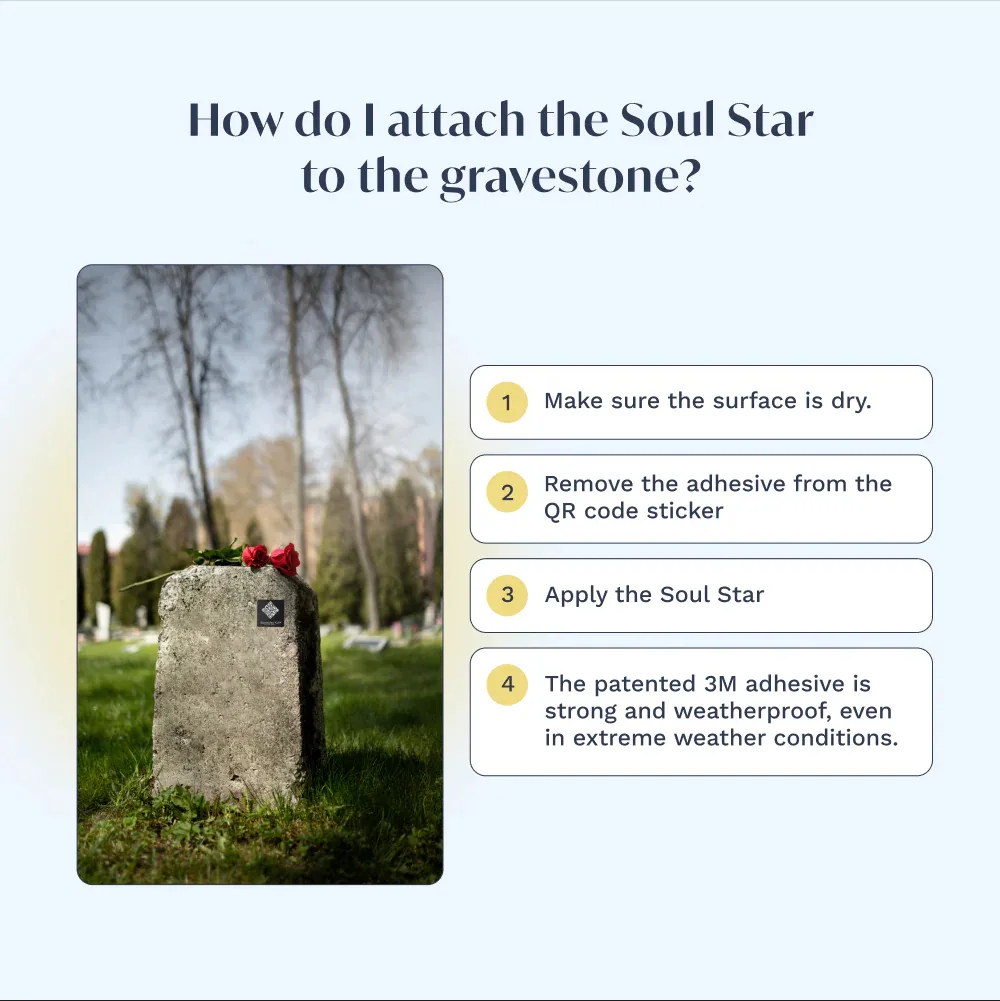 How do I attach the Soul Star to the gravestone?

1 Make sure the surface is dry.

2 Remove the adhesive from the QR code sticker

3 Apply the Soul Star

4 The patented 3M adhesive is strong and weatherproof, even in extreme weather conditions.